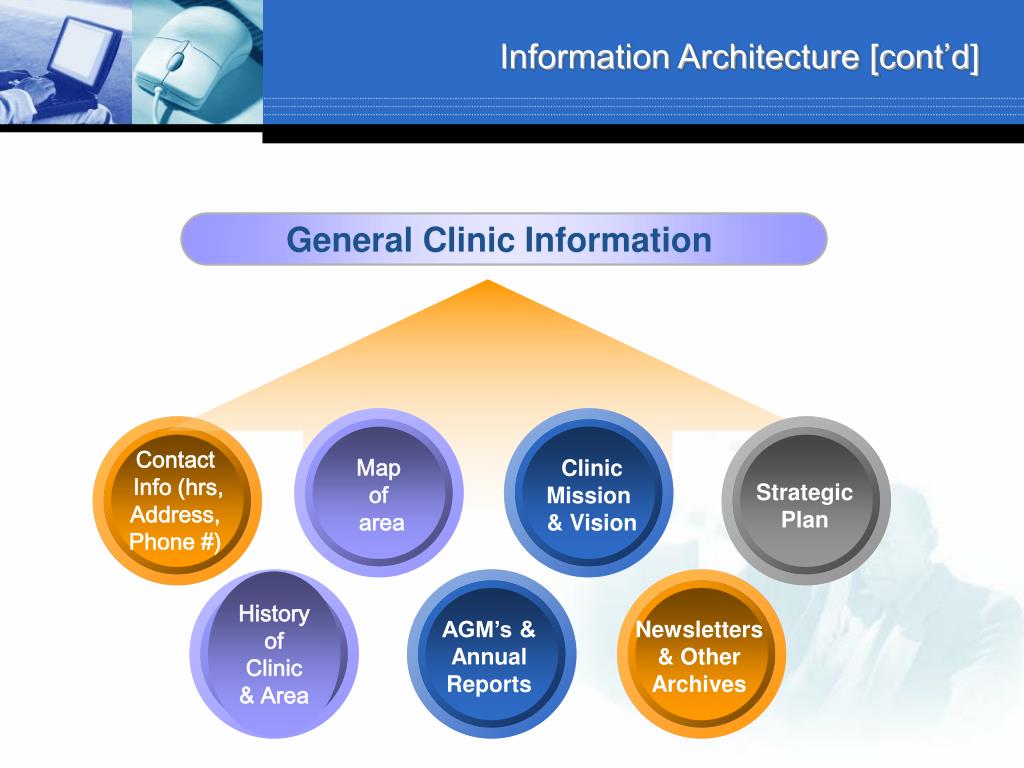 Information Architecture [cont'd]

General Clinic Information

Contact Info (hrs, Address, Phone #)

Map of area

Clinic Mission & Vision

Strategic Plan

History of Clinic & Area

AGM's & Annual Reports

Newsletters & Other Archives